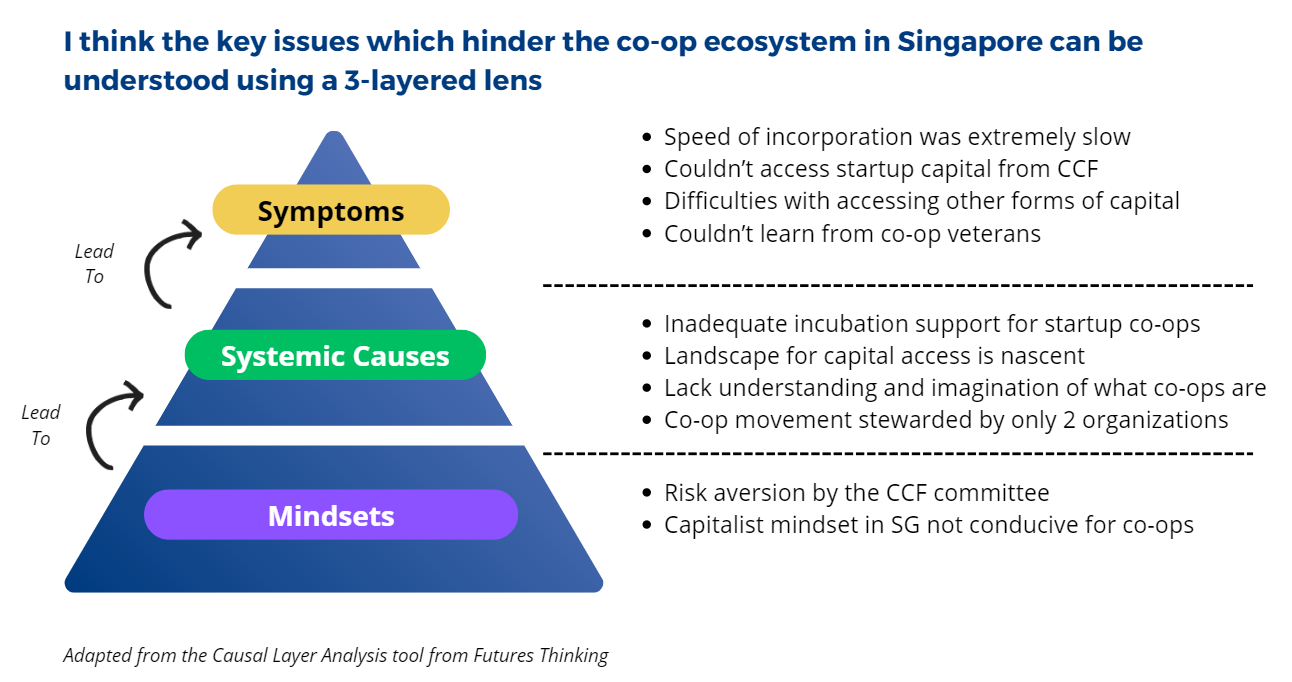 I think the key issues which hinder the co-op ecosystem in Singapore can be understood using a 3-layered lens

Symptoms

Lead To

Systemic Causes

Lead To

Mindsets

- Speed of incorporation was extremely slow
- Couldn't access startup capital from CCF
- Difficulties with accessing other forms of capital
- Couldn't learn from co-op veterans

- Inadequate incubation support for startup co-ops
- Landscape for capital access is nascent
- Lack understanding and imagination of what co-ops are
- Co-op movement stewarded by only 2 organizations

- Risk aversion by the CCF committee
- Capitalist mindset in SG not conducive for co-ops

Adapted from the Causal Layer Analysis tool from Futures Thinking